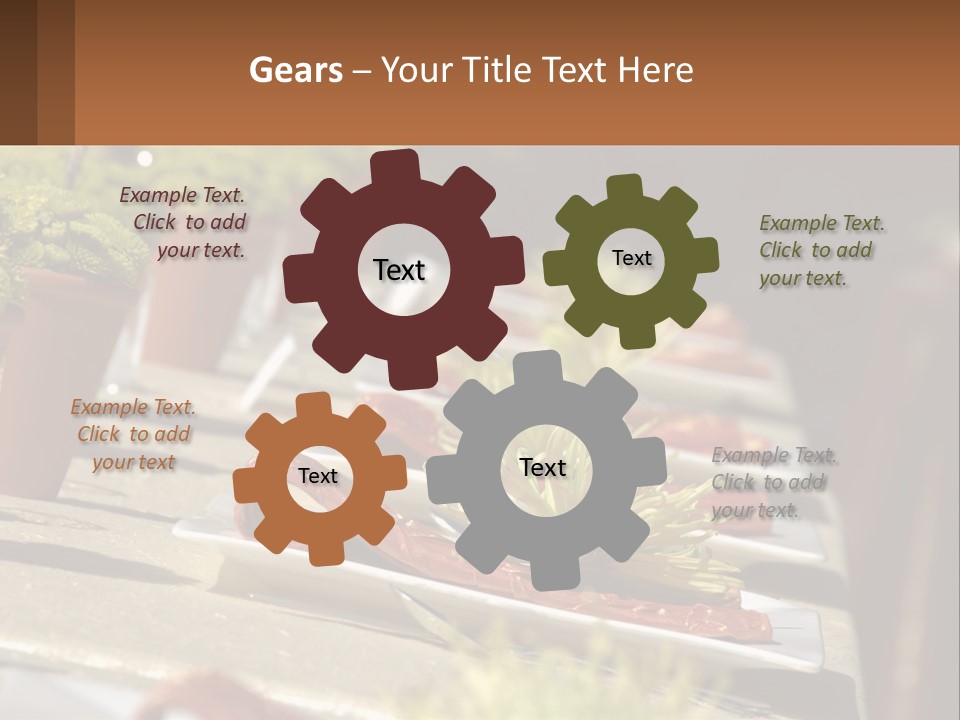 Gears – Your Title Text Here

Example Text. Click to add your text.

Text

Text

Example Text. Click to add your text.

Example Text. Click to add your text

Text

Text

Example Text. Click to add your text.